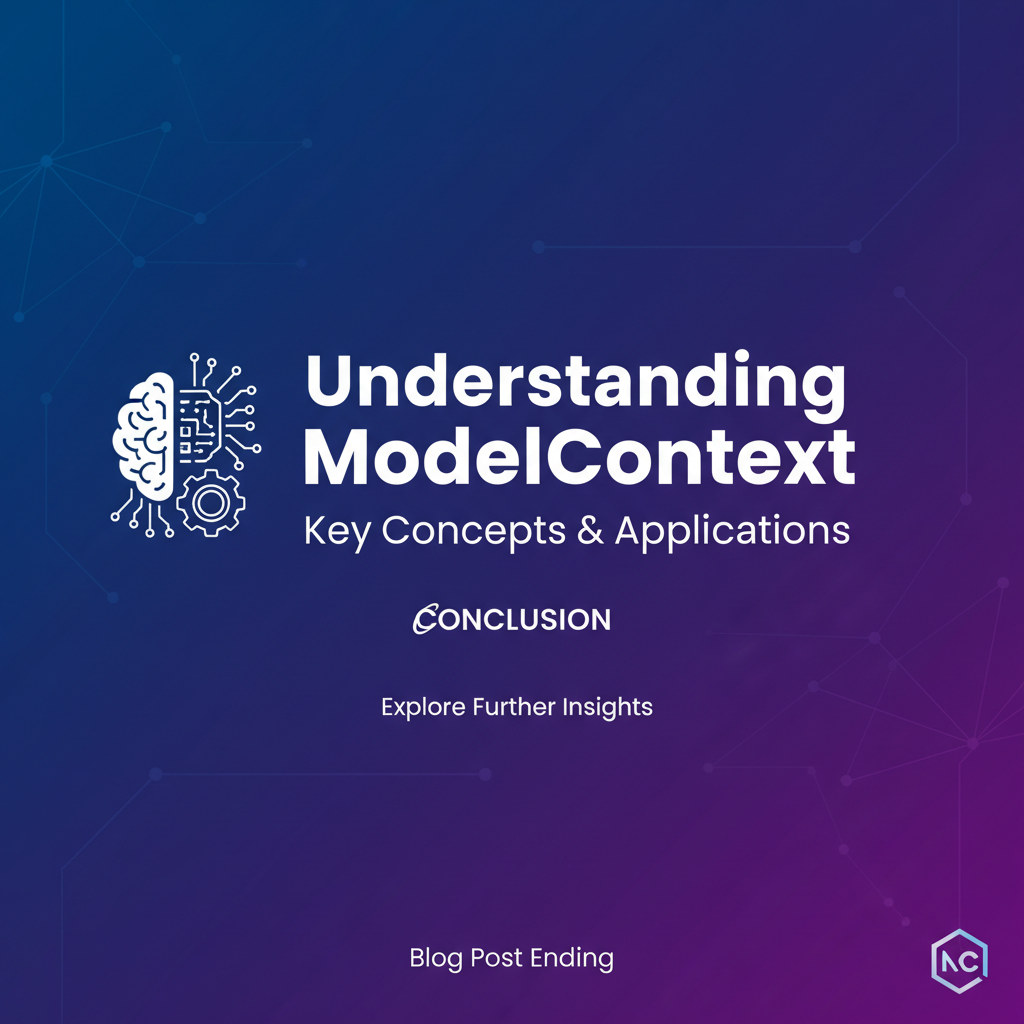 Understanding ModelContext
Key Concepts & Applications

CONCLUSION

Explore Further Insights

Blog Post Ending

AC